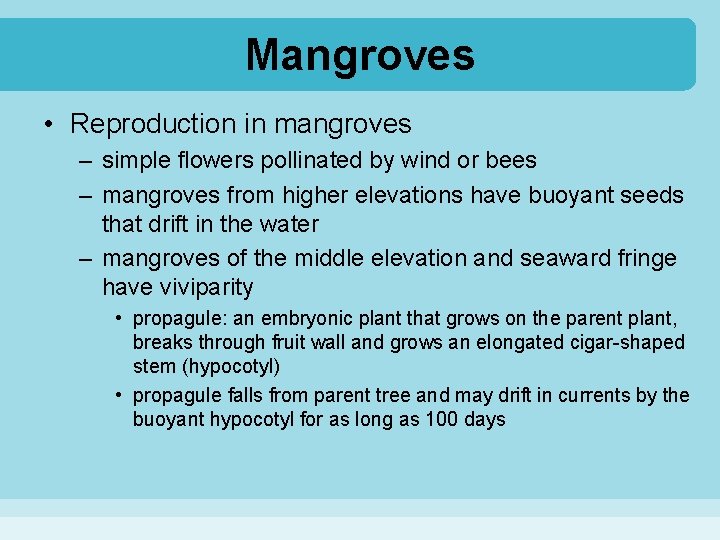 Mangroves

• Reproduction in mangroves
– simple flowers pollinated by wind or bees
– mangroves from higher elevations have buoyant seeds that drift in the water
– mangroves of the middle elevation and seaward fringe have viviparity
• propagule: an embryonic plant that grows on the parent plant, breaks through fruit wall and grows an elongated cigar-shaped stem (hypocotyl)
• propagule falls from parent tree and may drift in currents by the buoyant hypocotyl for as long as 100 days